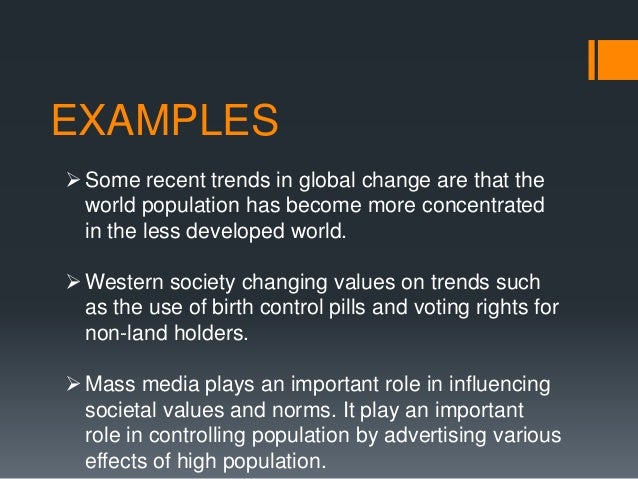 EXAMPLES

➢ Some recent trends in global change are that the world population has become more concentrated in the less developed world.

➢ Western society changing values on trends such as the use of birth control pills and voting rights for non-land holders.

➢ Mass media plays an important role in influencing societal values and norms. It play an important role in controlling population by advertising various effects of high population.